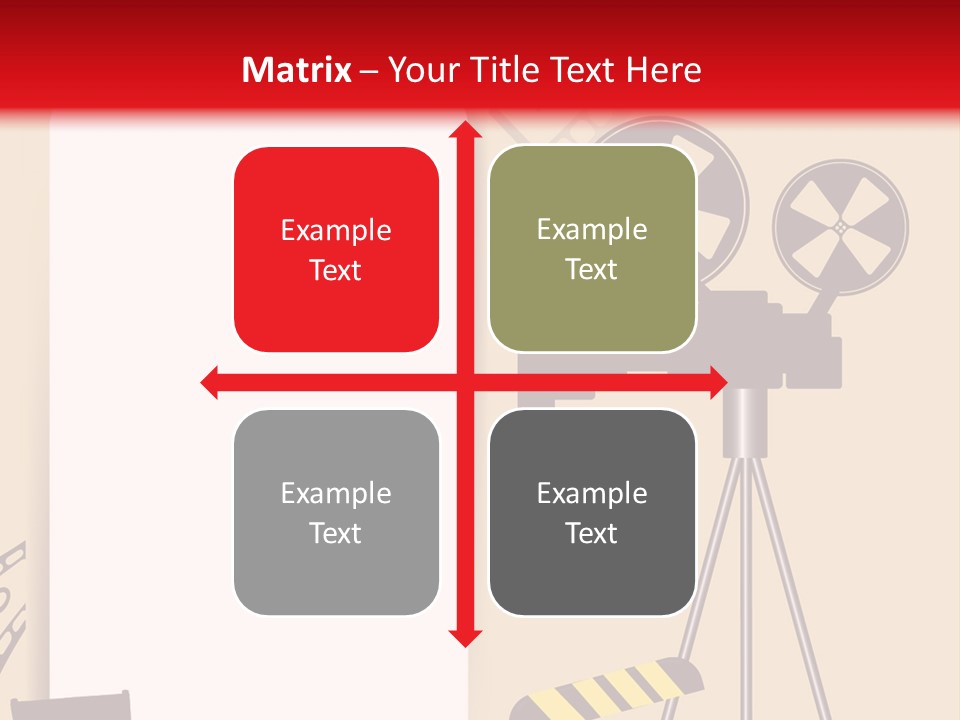 Matrix – Your Title Text Here

Example Text

Example Text

Example Text

Example Text